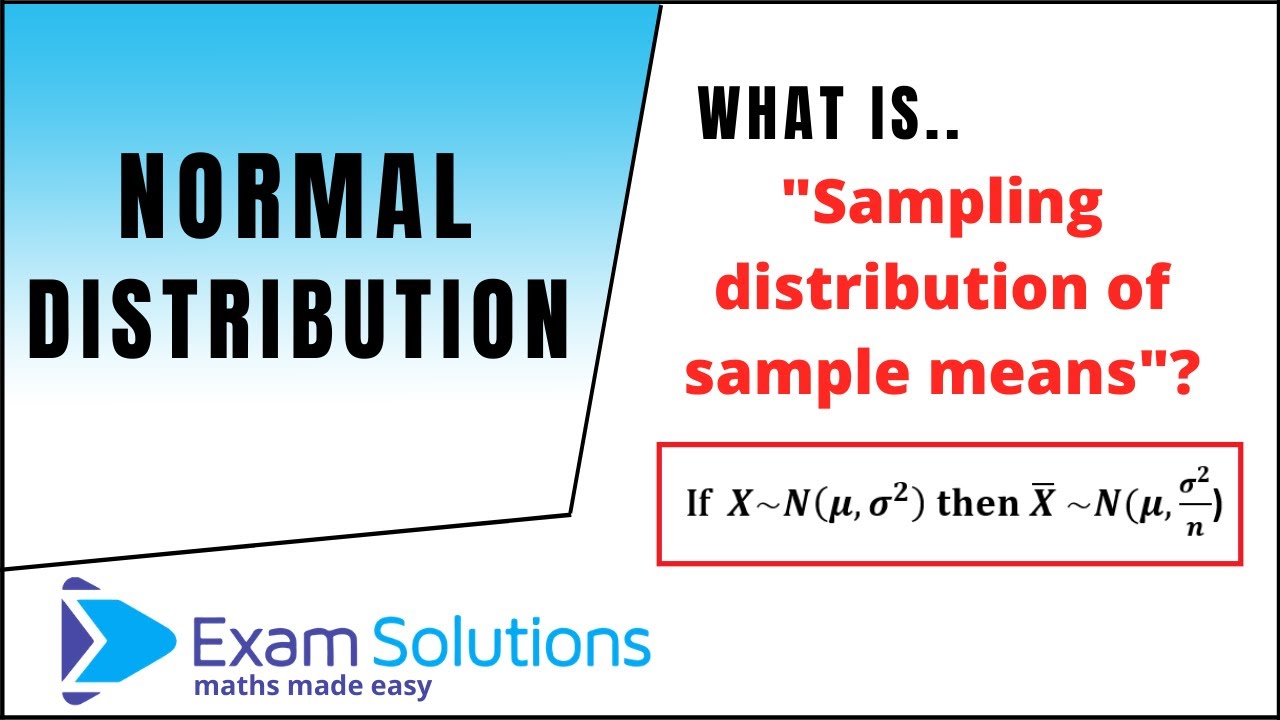 NORMAL DISTRIBUTION

WHAT IS..

"Sampling distribution of sample means"?

If $X \sim N(\mu, \sigma^2)$ then $\overline{X} \sim N(\mu, \frac{\sigma^2}{n})$

Exam Solutions
maths made easy